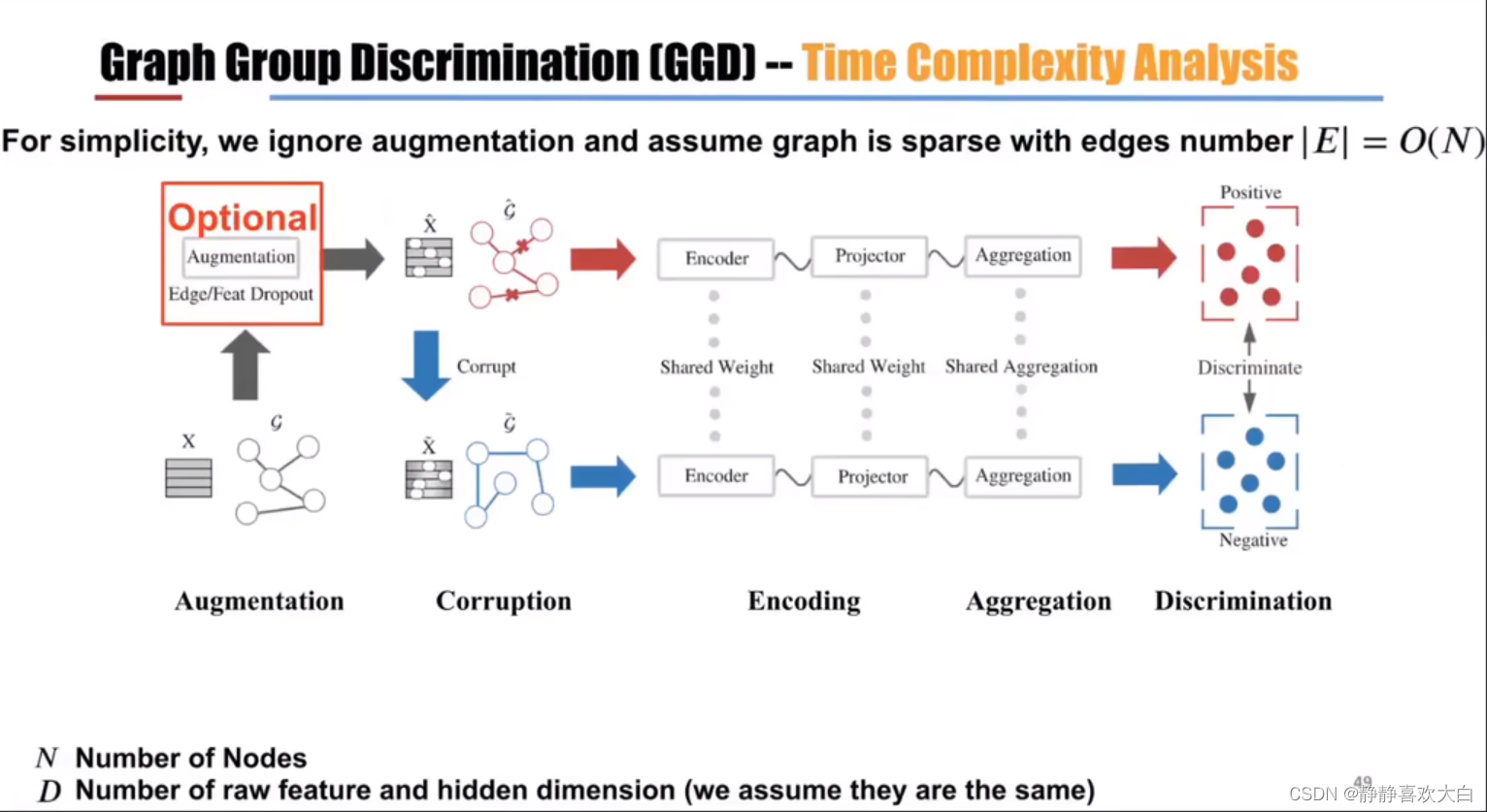 Graph Group Discrimination (GGD) -- Time Complexity Analysis

For simplicity, we ignore augmentation and assume graph is sparse with edges number $|E| = O(N)$

Optional
Augmentation
Edge/Feat Dropout

$\hat{X}$ $\hat{\mathcal{G}}$

Encoder Projector Aggregation

Positive

Corrupt

Shared Weight Shared Weight Shared Aggregation

Discriminate

X $\mathcal{G}$

$\tilde{X}$ $\tilde{\mathcal{G}}$

Encoder Projector Aggregation

Negative

Augmentation Corruption Encoding Aggregation Discrimination

$N$ Number of Nodes
$D$ Number of raw feature and hidden dimension (we assume they are the same)

49
CSDN @静静喜欢大白